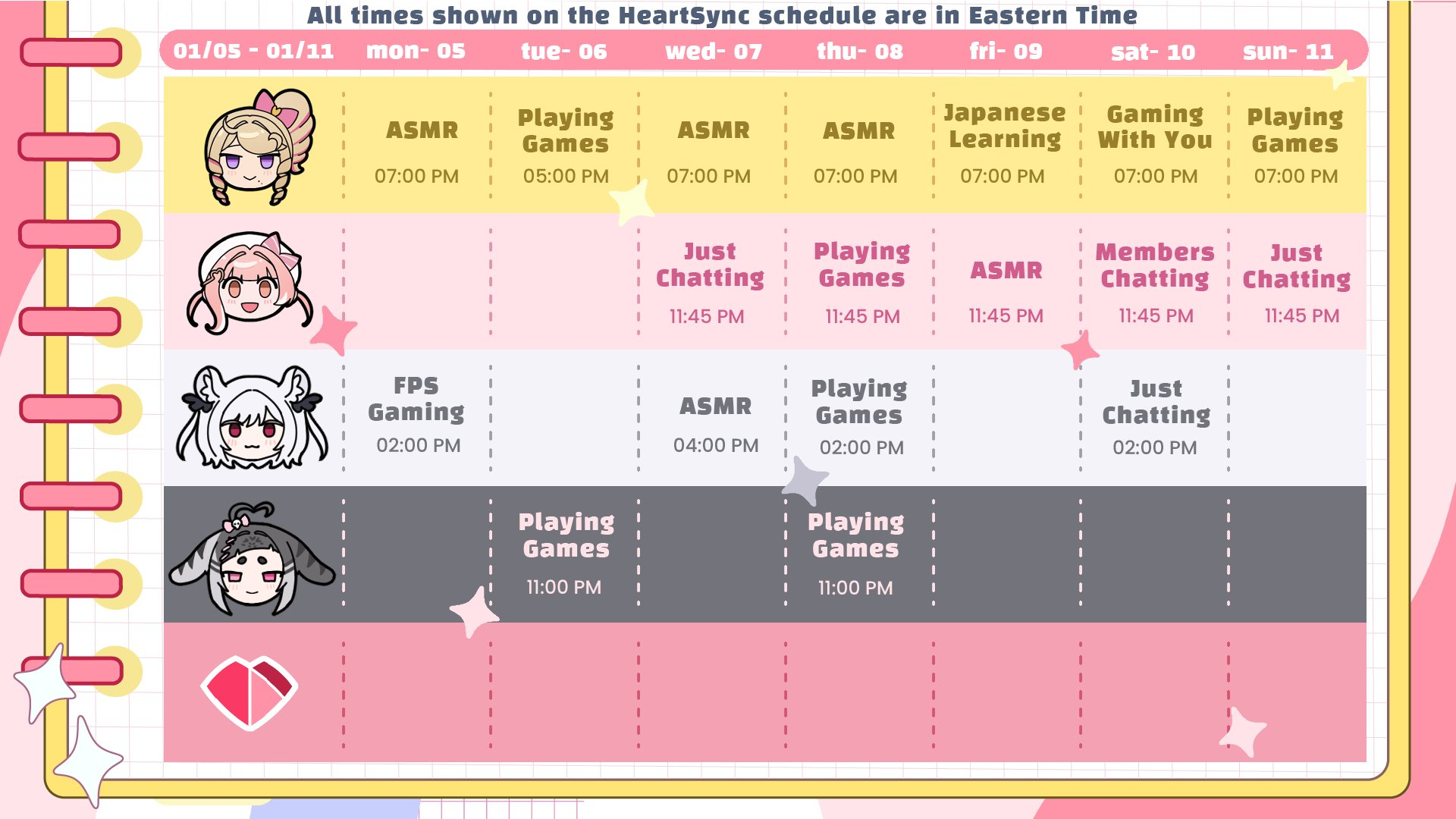 All times shown on the HeartSync schedule are in Eastern Time

| 01/05 - 01/11 | mon- 05 | tue- 06 | wed- 07 | thu- 08 | fri- 09 | sat- 10 | sun- 11 |
|---|---|---|---|---|---|---|---|
| | ASMR 07:00 PM | Playing Games 05:00 PM | ASMR 07:00 PM | ASMR 07:00 PM | Japanese Learning 07:00 PM | Gaming With You 07:00 PM | Playing Games 07:00 PM |
| | | | Just Chatting 11:45 PM | Playing Games 11:45 PM | ASMR 11:45 PM | Members Chatting 11:45 PM | Just Chatting 11:45 PM |
| | FPS Gaming 02:00 PM | | ASMR 04:00 PM | Playing Games 02:00 PM | | Just Chatting 02:00 PM | |
| | | Playing Games 11:00 PM | | Playing Games 11:00 PM | | | |
| | | | | | | | |